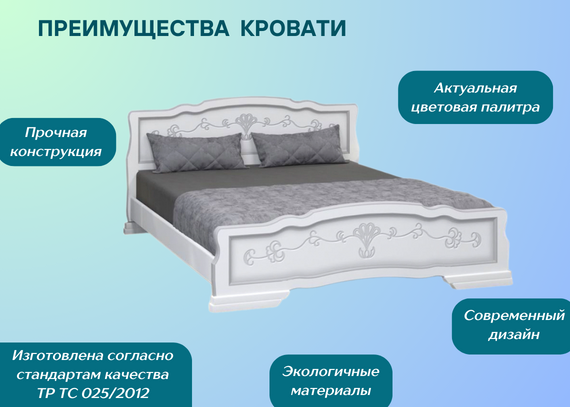 ПРЕИМУЩЕСТВА КРОВАТИ

Актуальная цветовая палитра

Прочная конструкция

Современный дизайн

Изготовлена согласно стандартам качества ТР ТС 025/2012

Экологичные материалы